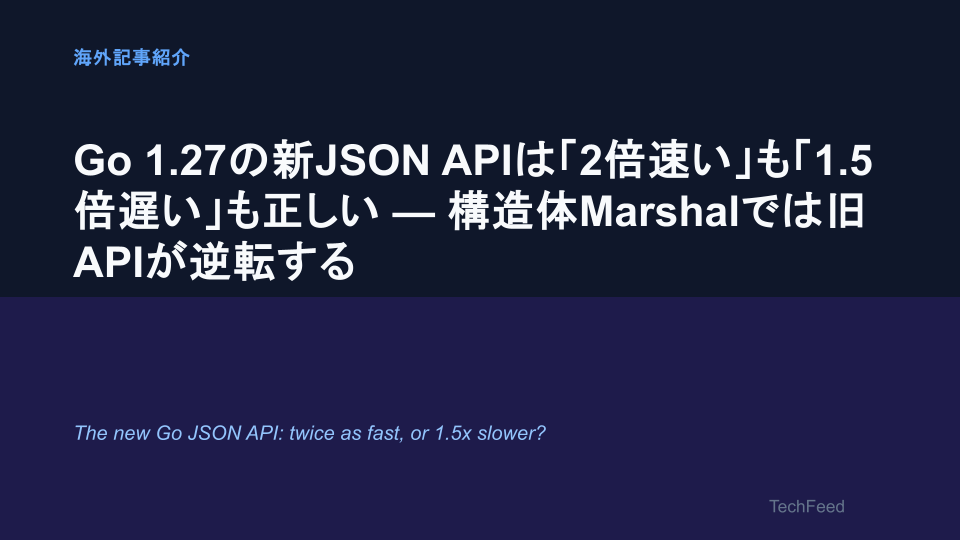 海外記事紹介

Go 1.27の新JSON APIは「2倍速い」も「1.5倍遅い」も正しい — 構造体Marshalでは旧APIが逆転する

The new Go JSON API: twice as fast, or 1.5x slower?

TechFeed